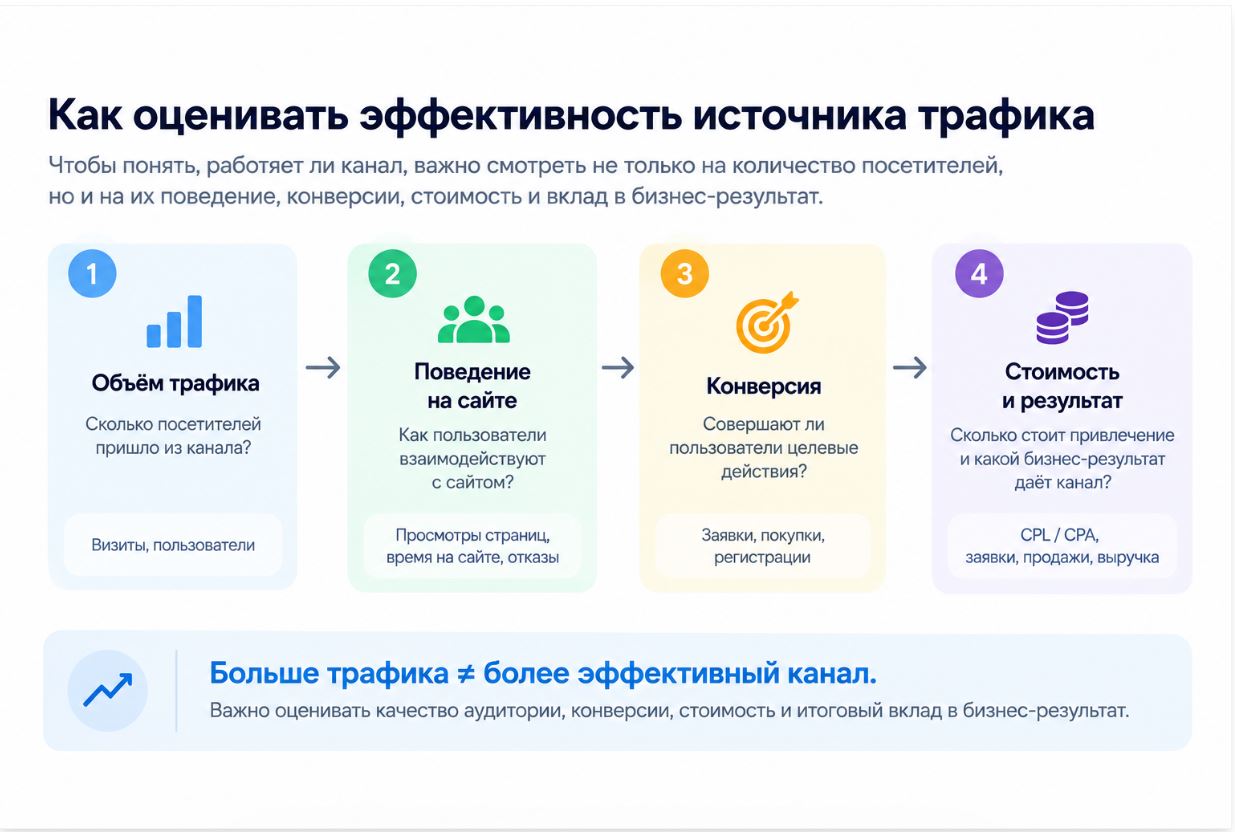 Как оценивать эффективность источника трафика

Чтобы понять, работает ли канал, важно смотреть не только на количество посетителей, но и на их поведение, конверсии, стоимость и вклад в бизнес-результат.

1
Объём трафика
Сколько посетителей пришло из канала?
Визиты, пользователи

2
Поведение на сайте
Как пользователи взаимодействуют с сайтом?
Просмотры страниц, время на сайте, отказы

3
Конверсия
Совершают ли пользователи целевые действия?
Заявки, покупки, регистрации

4
Стоимость и результат
Сколько стоит привлечение и какой бизнес-результат даёт канал?
CPL / CPA, заявки, продажи, выручка

Больше трафика ≠ более эффективный канал.
Важно оценивать качество аудитории, конверсии, стоимость и итоговый вклад в бизнес-результат.